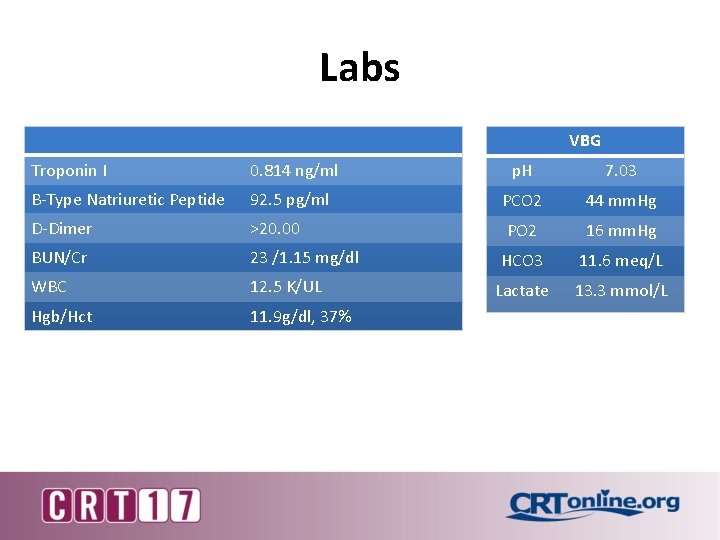 Labs

| | |
|---|---|
| Troponin I | 0.814 ng/ml |
| B-Type Natriuretic Peptide | 92.5 pg/ml |
| D-Dimer | >20.00 |
| BUN/Cr | 23 /1.15 mg/dl |
| WBC | 12.5 K/UL |
| Hgb/Hct | 11.9g/dl, 37% |

| VBG | |
|---|---|
| pH | 7.03 |
| PCO2 | 44 mmHg |
| PO2 | 16 mmHg |
| HCO3 | 11.6 meq/L |
| Lactate | 13.3 mmol/L |

CRT17

CRTonline.org